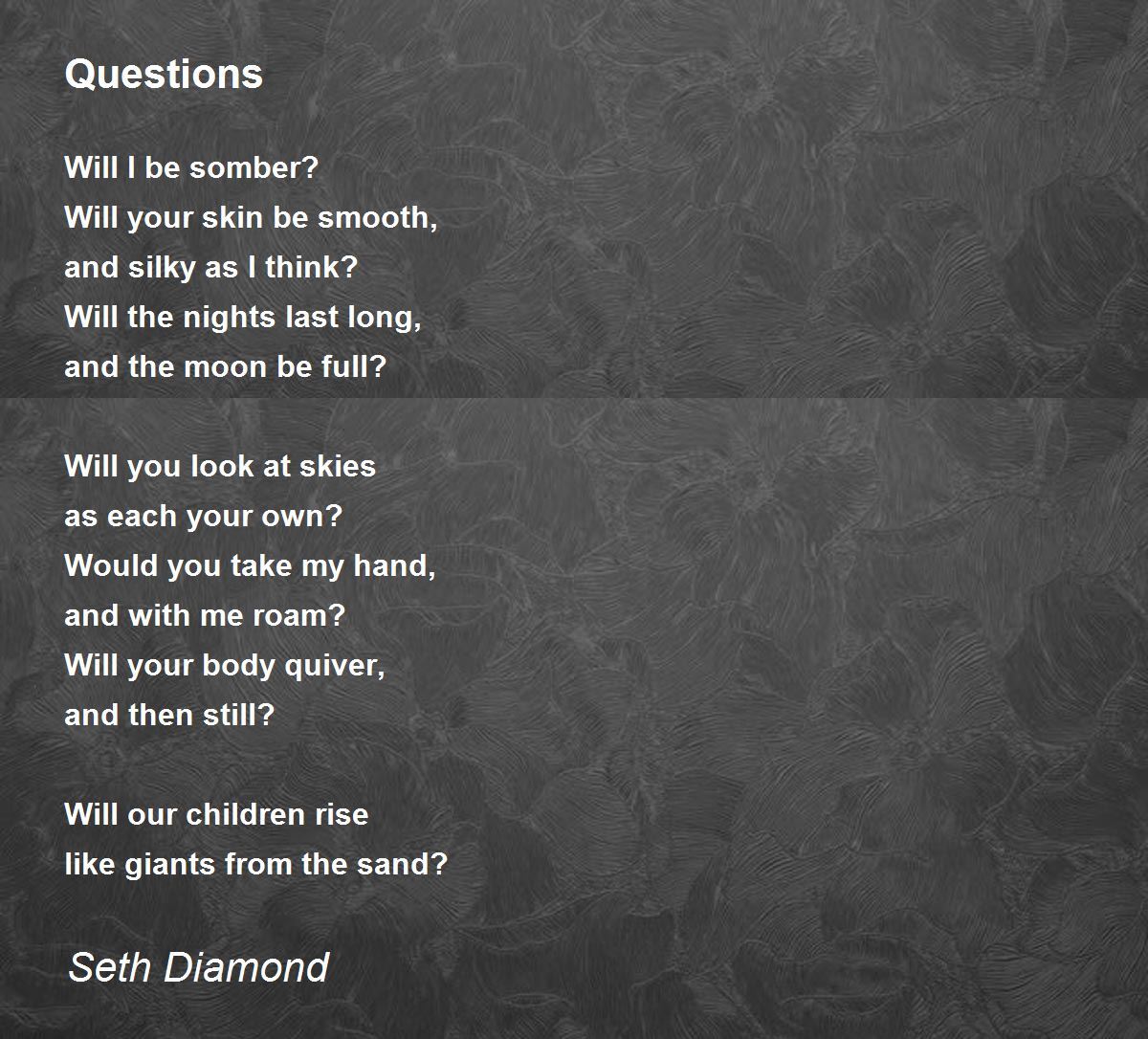 Questions

Will I be somber?
Will your skin be smooth,
and silky as I think?
Will the nights last long,
and the moon be full?

Will you look at skies
as each your own?
Would you take my hand,
and with me roam?
Will your body quiver,
and then still?

Will our children rise
like giants from the sand?

Seth Diamond